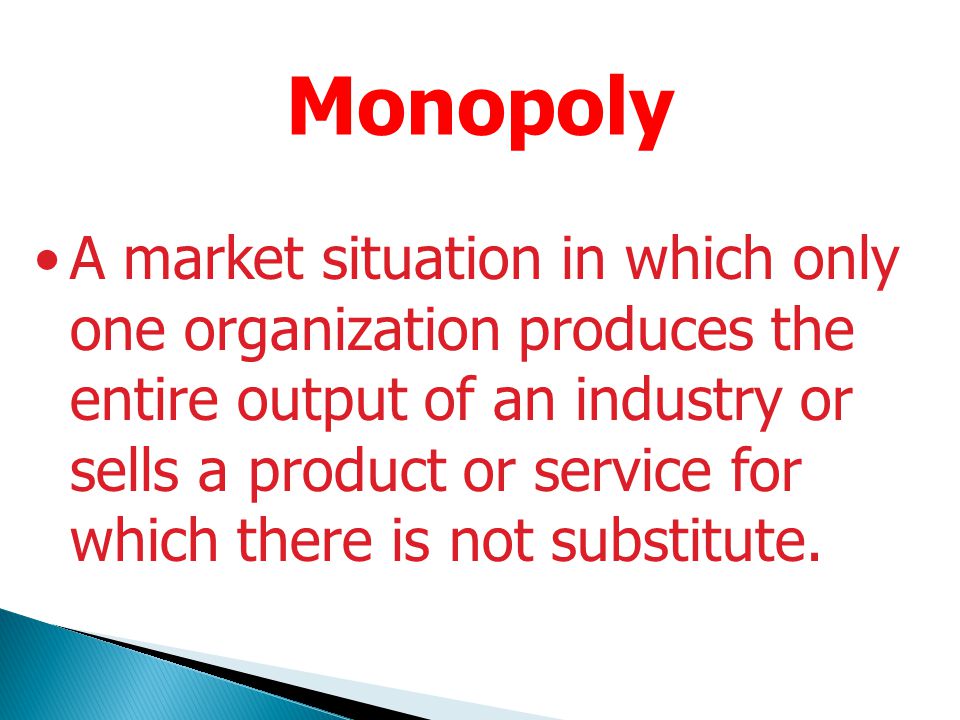 Monopoly

• A market situation in which only one organization produces the entire output of an industry or sells a product or service for which there is not substitute.